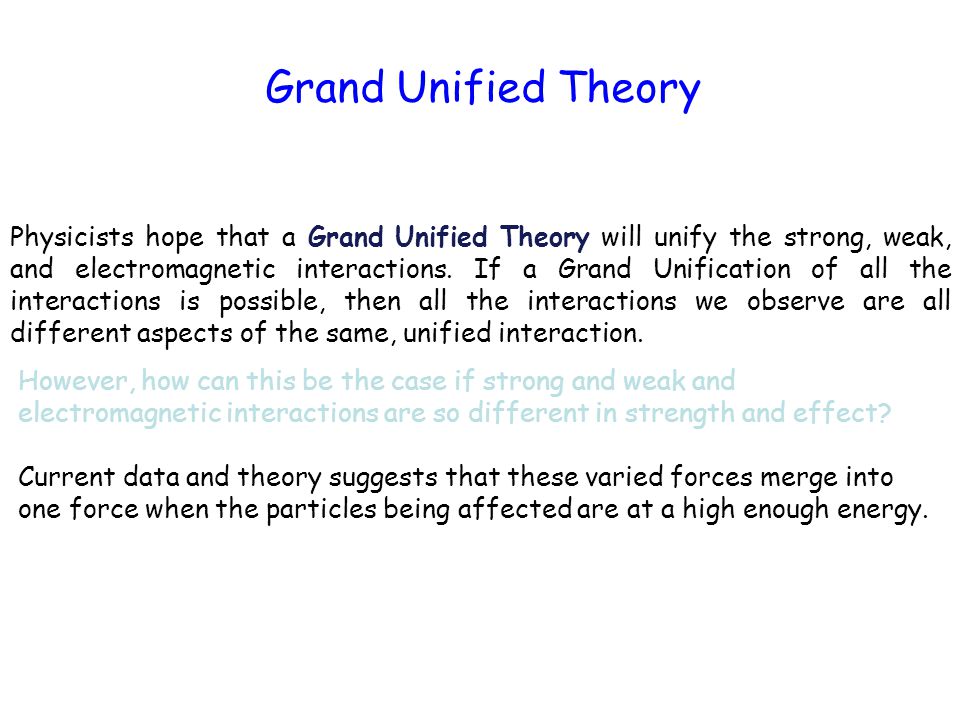 Grand Unified Theory

Physicists hope that a Grand Unified Theory will unify the strong, weak, and electromagnetic interactions. If a Grand Unification of all the interactions is possible, then all the interactions we observe are all different aspects of the same, unified interaction.

However, how can this be the case if strong and weak and electromagnetic interactions are so different in strength and effect?

Current data and theory suggests that these varied forces merge into one force when the particles being affected are at a high enough energy.